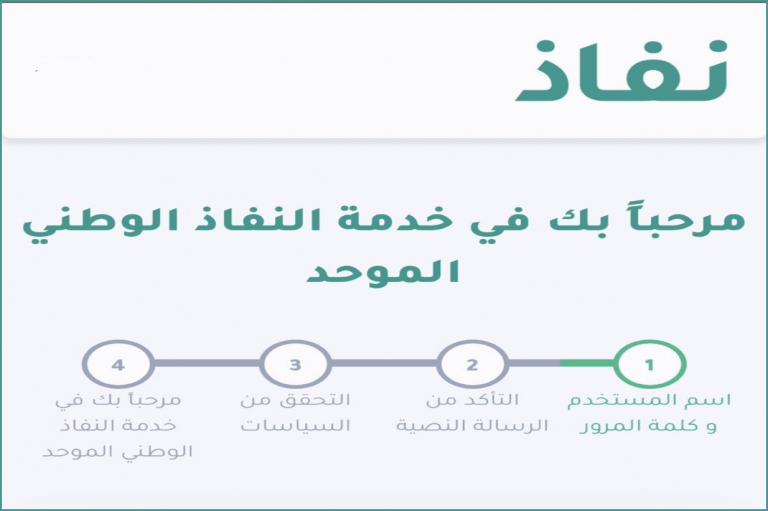 نفاذ

مرحباً بك في خدمة النفاذ الوطني الموحد

1
اسم المستخدم و كلمة المرور

2
التأكد من الرسالة النصية

3
التحقق من السياسات

4
مرحباً بك في خدمة النفاذ الوطني الموحد